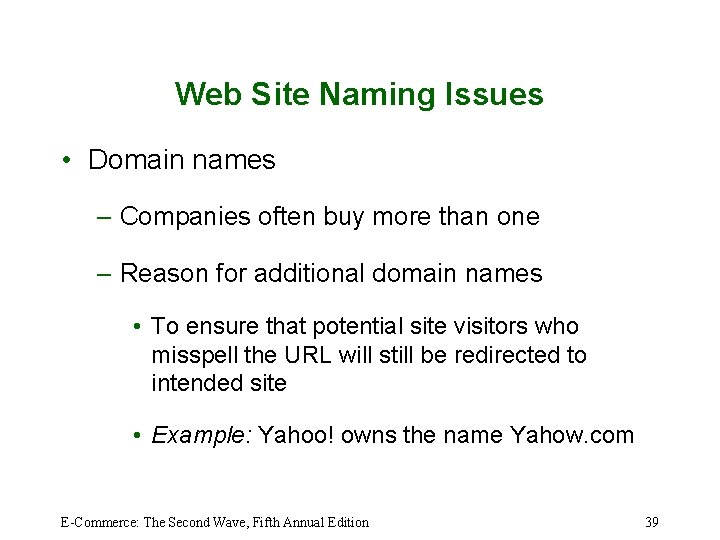 Web Site Naming Issues

• Domain names

– Companies often buy more than one

– Reason for additional domain names

• To ensure that potential site visitors who misspell the URL will still be redirected to intended site

• Example: Yahoo! owns the name Yahow.com

E-Commerce: The Second Wave, Fifth Annual Edition

39